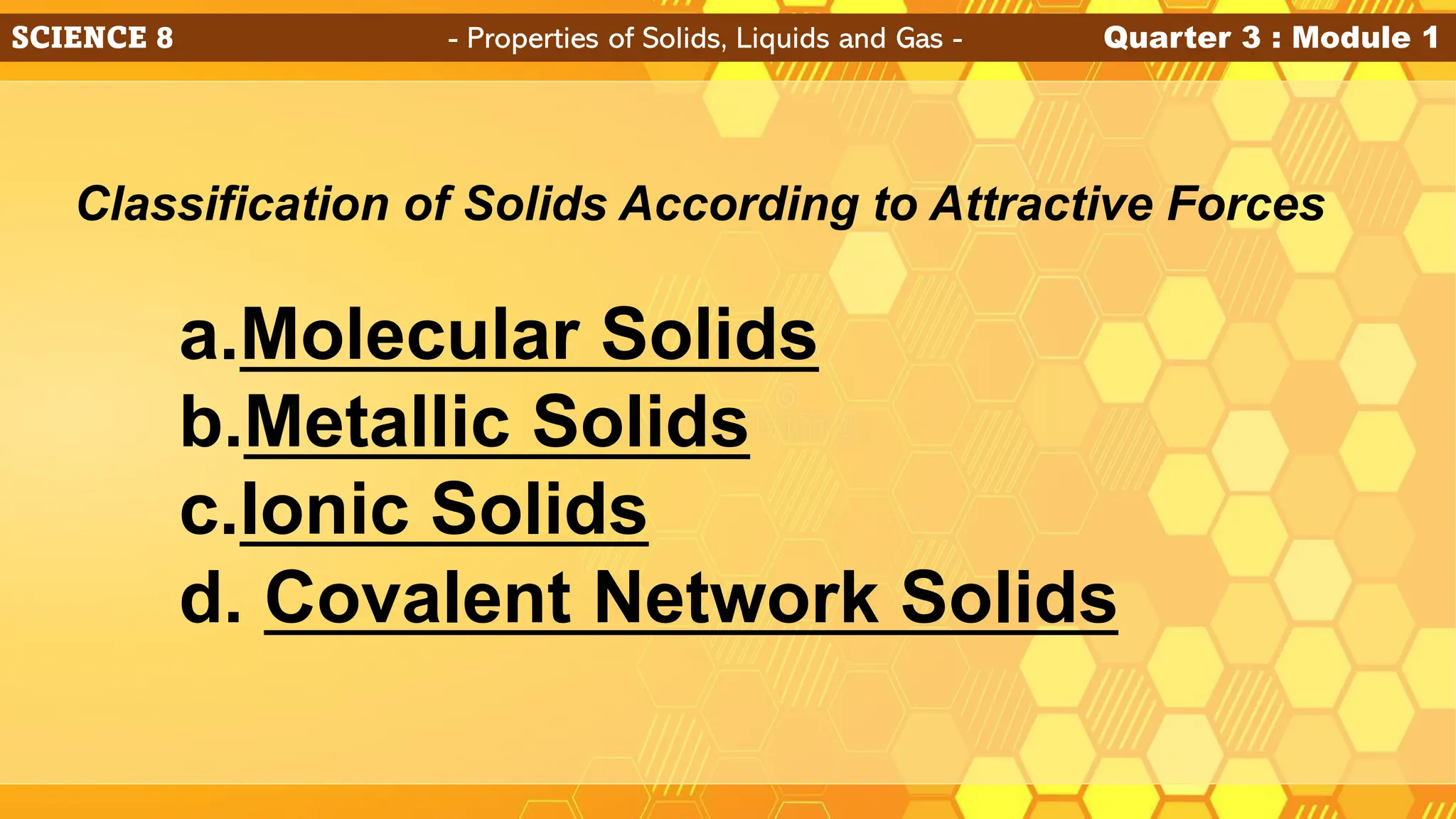 SCIENCE 8 - Properties of Solids, Liquids and Gas - Quarter 3 : Module 1

Classification of Solids According to Attractive Forces

a.Molecular Solids
b.Metallic Solids
c.Ionic Solids
d. Covalent Network Solids